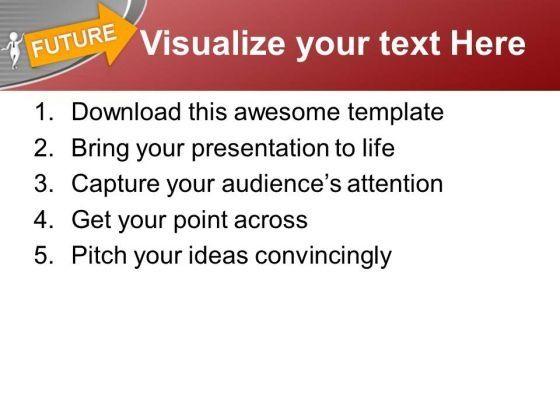 FUTURE

Visualize your text Here

1. Download this awesome template
2. Bring your presentation to life
3. Capture your audience's attention
4. Get your point across
5. Pitch your ideas convincingly